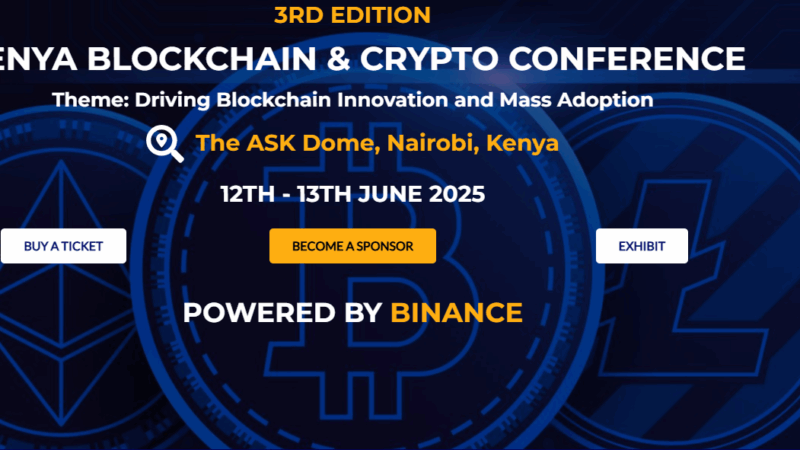 3RD EDITION

ENYA BLOCKCHAIN & CRYPTO CONFERENCE

Theme: Driving Blockchain Innovation and Mass Adoption

The ASK Dome, Nairobi, Kenya

12TH - 13TH JUNE 2025

BUY A TICKET

BECOME A SPONSOR

EXHIBIT

POWERED BY BINANCE